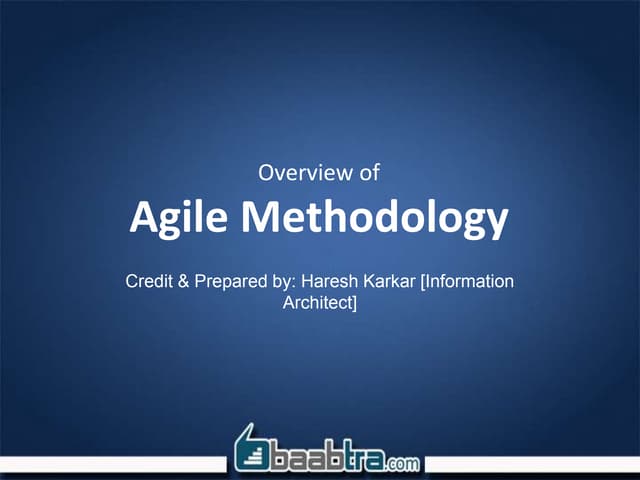 Overview of

Agile Methodology

Credit & Prepared by: Haresh Karkar [Information Architect]

baabtra.com